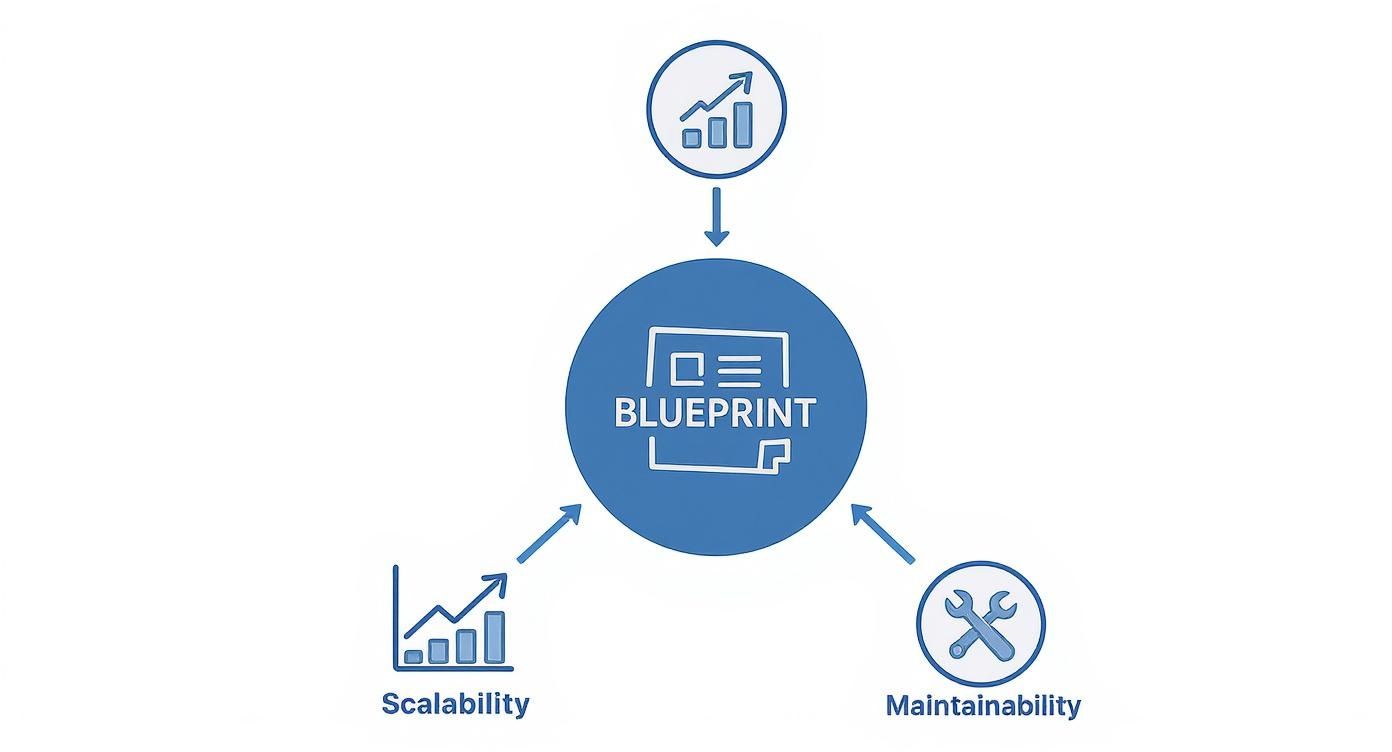 BLUEPRINT

Scalability

Maintainability